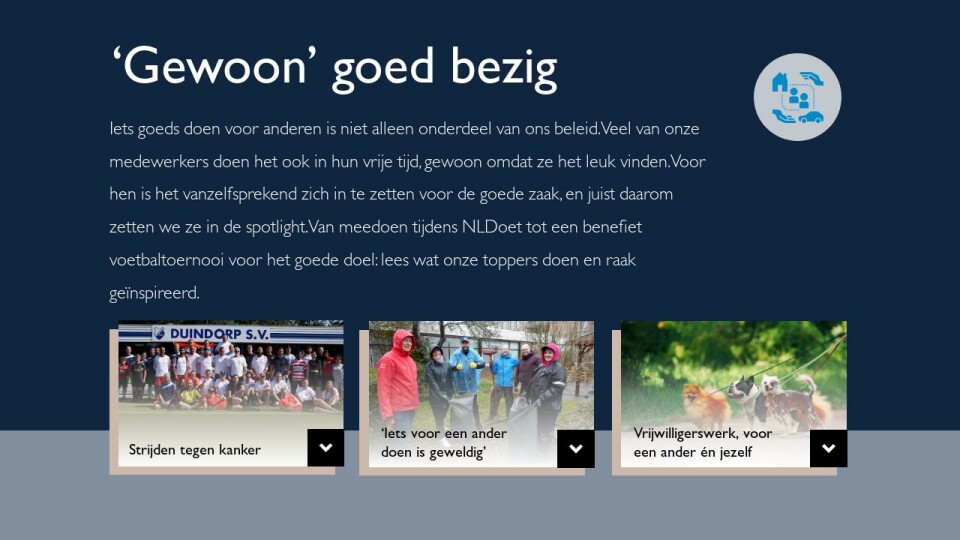 ‘Gewoon’ goed bezig

Iets goeds doen voor anderen is niet alleen onderdeel van ons beleid. Veel van onze medewerkers doen het ook in hun vrije tijd, gewoon omdat ze het leuk vinden. Voor hen is het vanzelfsprekend zich in te zetten voor de goede zaak, en juist daarom zetten we ze in de spotlight. Van meedoen tijdens NLDoet tot een benefiet voetbaltoernooi voor het goede doel: lees wat onze toppers doen en raak geïnspireerd.

DUINDORP S.V.

Strijden tegen kanker

‘Iets voor een ander doen is geweldig’

Vrijwilligerswerk, voor een ander én jezelf